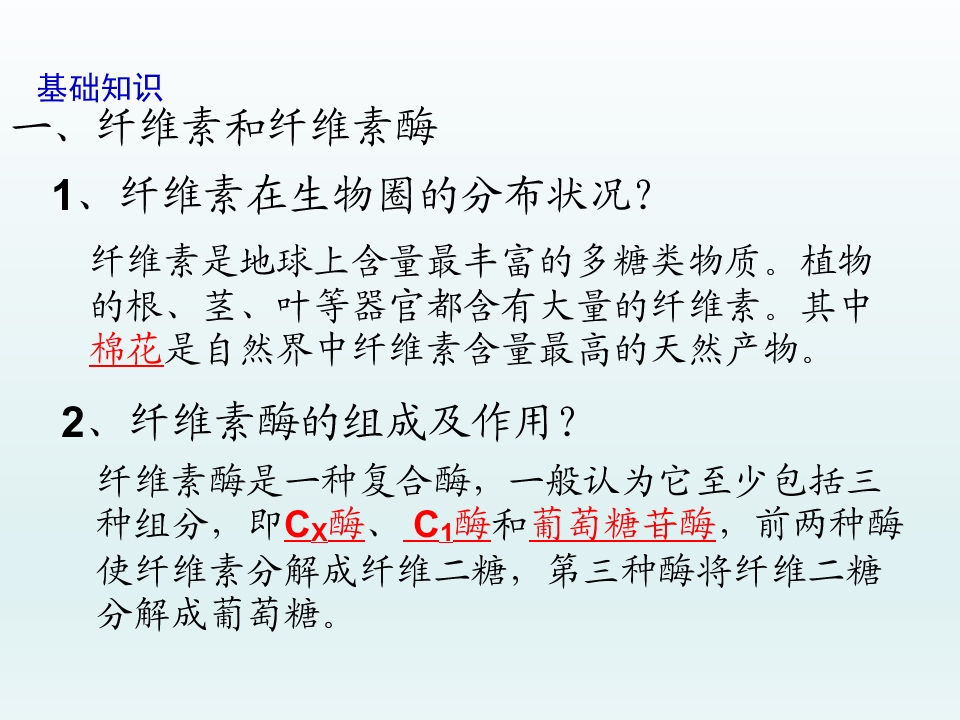 基础知识

一、纤维素和纤维素酶

1、纤维素在生物圈的分布状况?

纤维素是地球上含量最丰富的多糖类物质。植物的根、茎、叶等器官都含有大量的纤维素。其中棉花是自然界中纤维素含量最高的天然产物。

2、纤维素酶的组成及作用?

纤维素酶是一种复合酶，一般认为它至少包括三种组分，即$C_X$酶、$C_1$酶和葡萄糖苷酶，前两种酶使纤维素分解成纤维二糖，第三种酶将纤维二糖分解成葡萄糖。